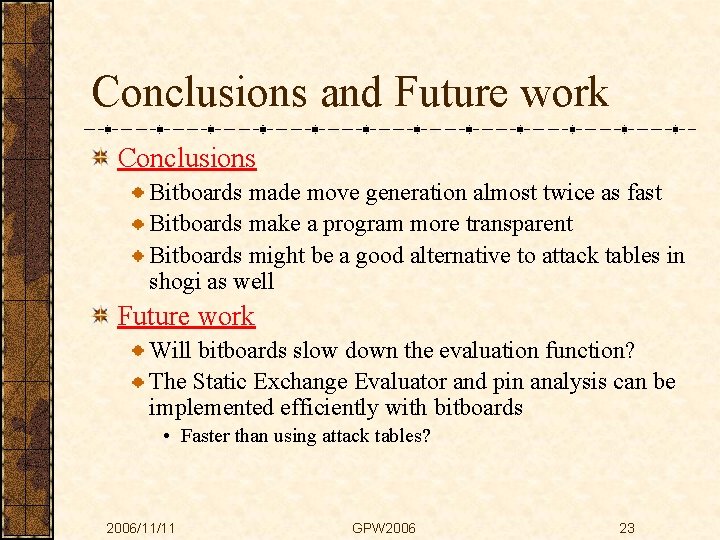 Conclusions and Future work

Conclusions

Bitboards made move generation almost twice as fast

Bitboards make a program more transparent

Bitboards might be a good alternative to attack tables in shogi as well

Future work

Will bitboards slow down the evaluation function?

The Static Exchange Evaluator and pin analysis can be implemented efficiently with bitboards

• Faster than using attack tables?

2006/11/11 GPW2006 23